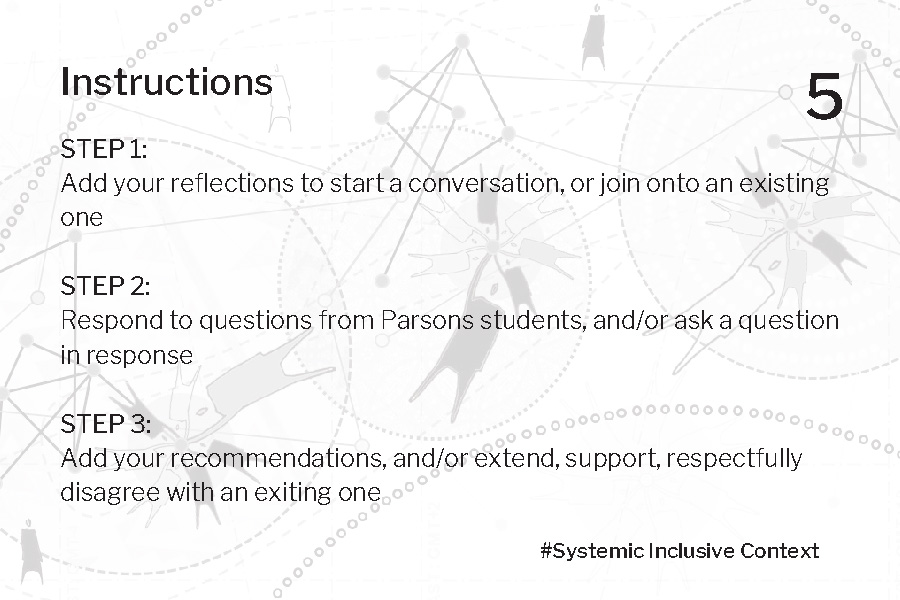 Instructions

5

STEP 1:
Add your reflections to start a conversation, or join onto an existing one

STEP 2:
Respond to questions from Parsons students, and/or ask a question in response

STEP 3:
Add your recommendations, and/or extend, support, respectfully disagree with an exiting one

#Systemic Inclusive Context